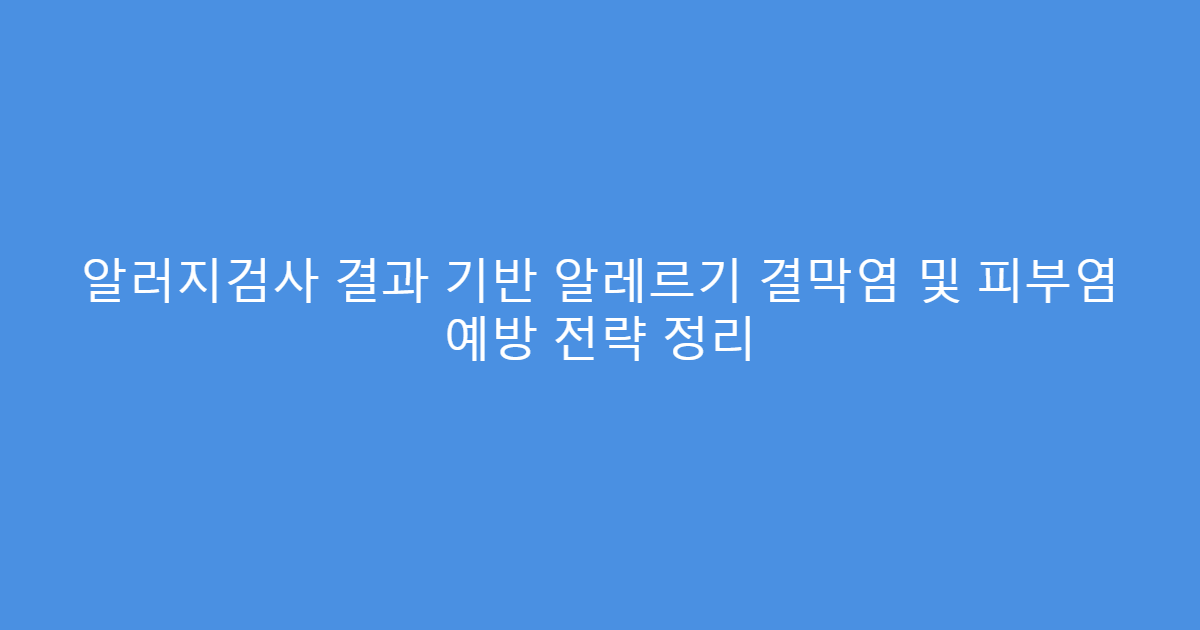 알러지검사 결과 기반 알레르기 결막염 및 피부염 예방 전략 정리